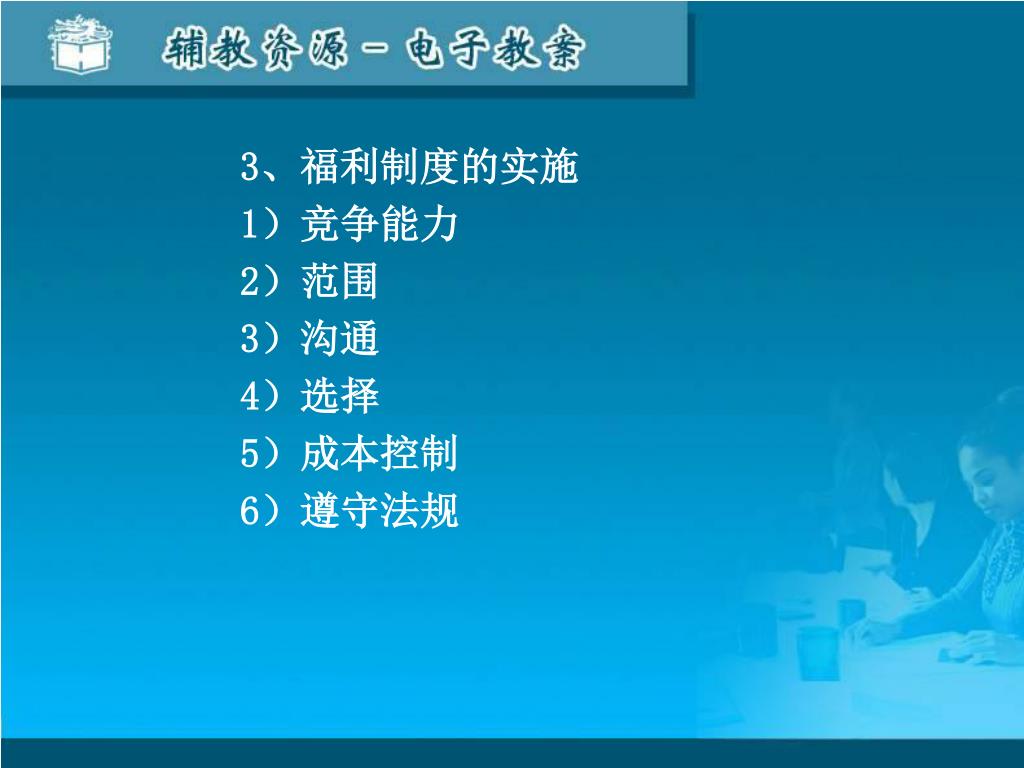 辅教资源－电子教案

3、福利制度的实施
1）竞争能力
2）范围
3）沟通
4）选择
5）成本控制
6）遵守法规